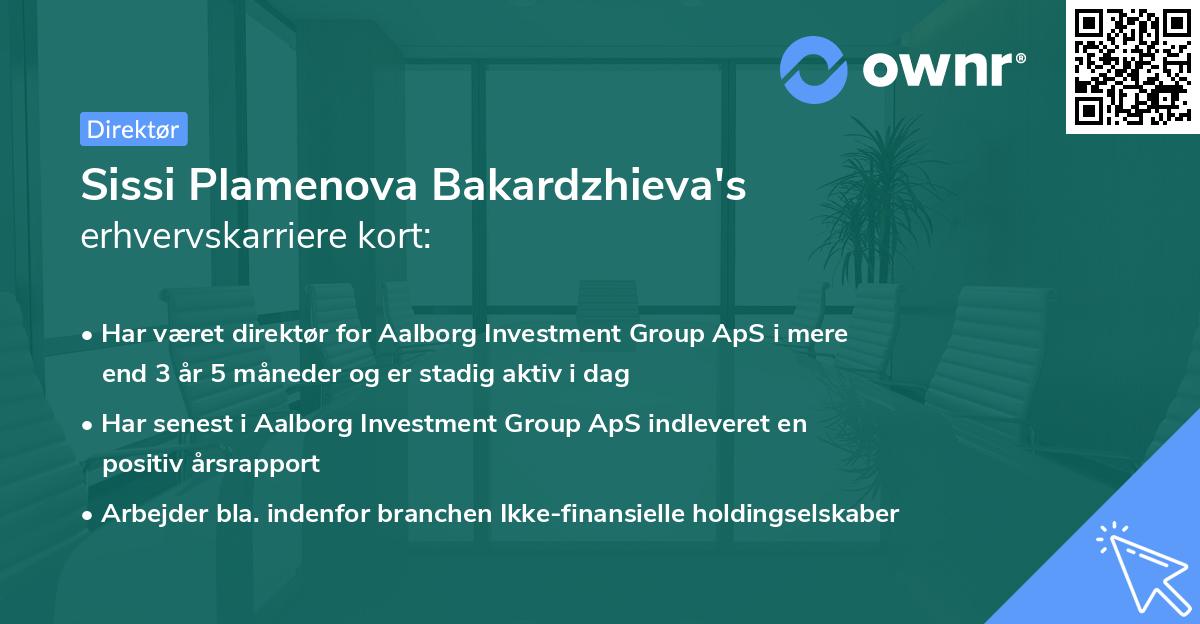 ownr®

Direktør

Sissi Plamenova Bakardzhieva's erhvervskarriere kort:

• Har været direktør for Aalborg Investment Group ApS i mere end 3 år 5 måneder og er stadig aktiv i dag

• Har senest i Aalborg Investment Group ApS indleveret en positiv årsrapport

• Arbejder bla. indenfor branchen Ikke-finansielle holdingselskaber